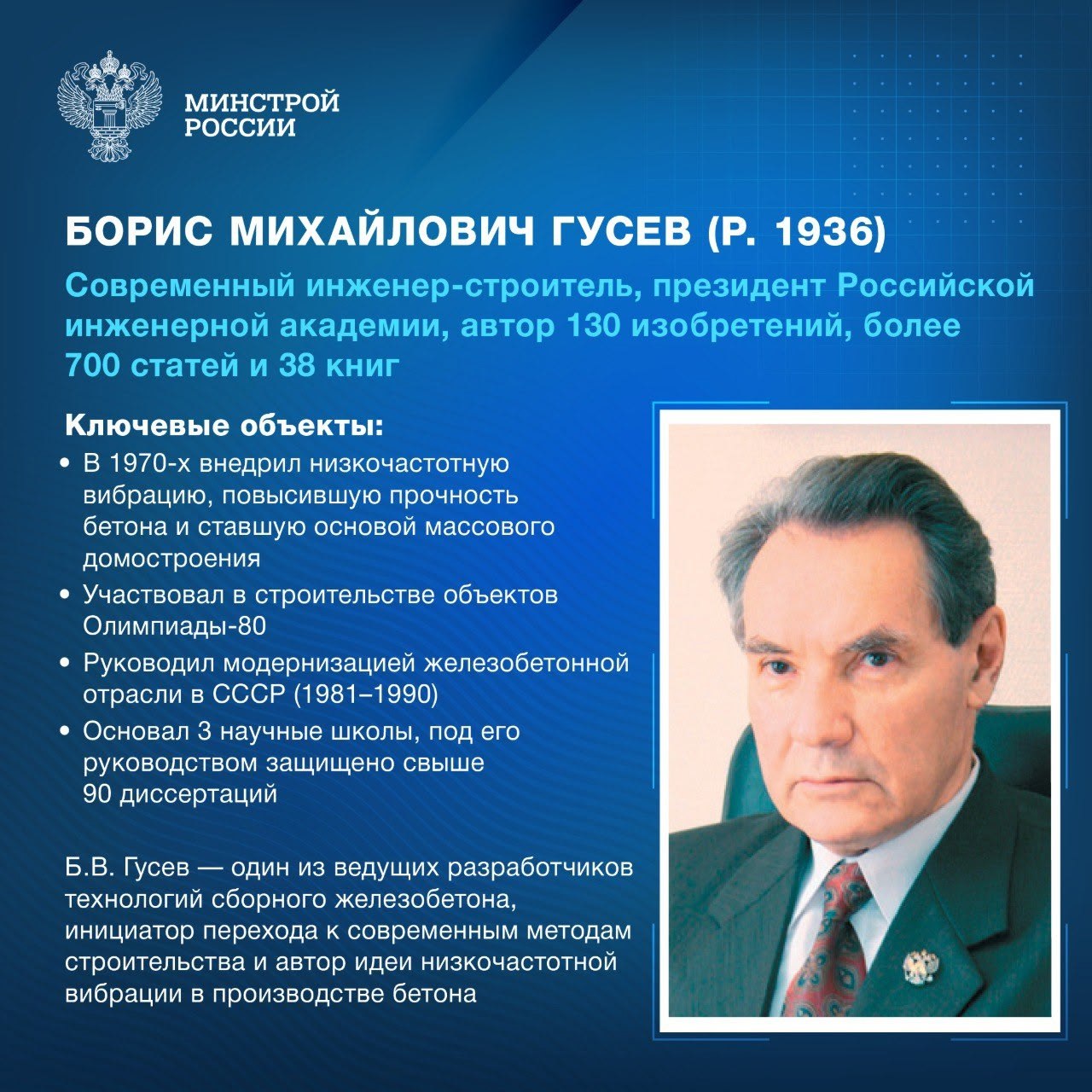 МИНСТРОЙ
РОССИИ

БОРИС МИХАЙЛОВИЧ ГУСЕВ (Р. 1936)

Современный инженер-строитель, президент Российской инженерной академии, автор 130 изобретений, более 700 статей и 38 книг

Ключевые объекты:

• В 1970-х внедрил низкочастотную вибрацию, повысившую прочность бетона и ставшую основой массового домостроения
• Участвовал в строительстве объектов Олимпиады-80
• Руководил модернизацией железобетонной отрасли в СССР (1981–1990)
• Основал 3 научные школы, под его руководством защищено свыше 90 диссертаций

Б.В. Гусев — один из ведущих разработчиков технологий сборного железобетона, инициатор перехода к современным методам строительства и автор идеи низкочастотной вибрации в производстве бетона